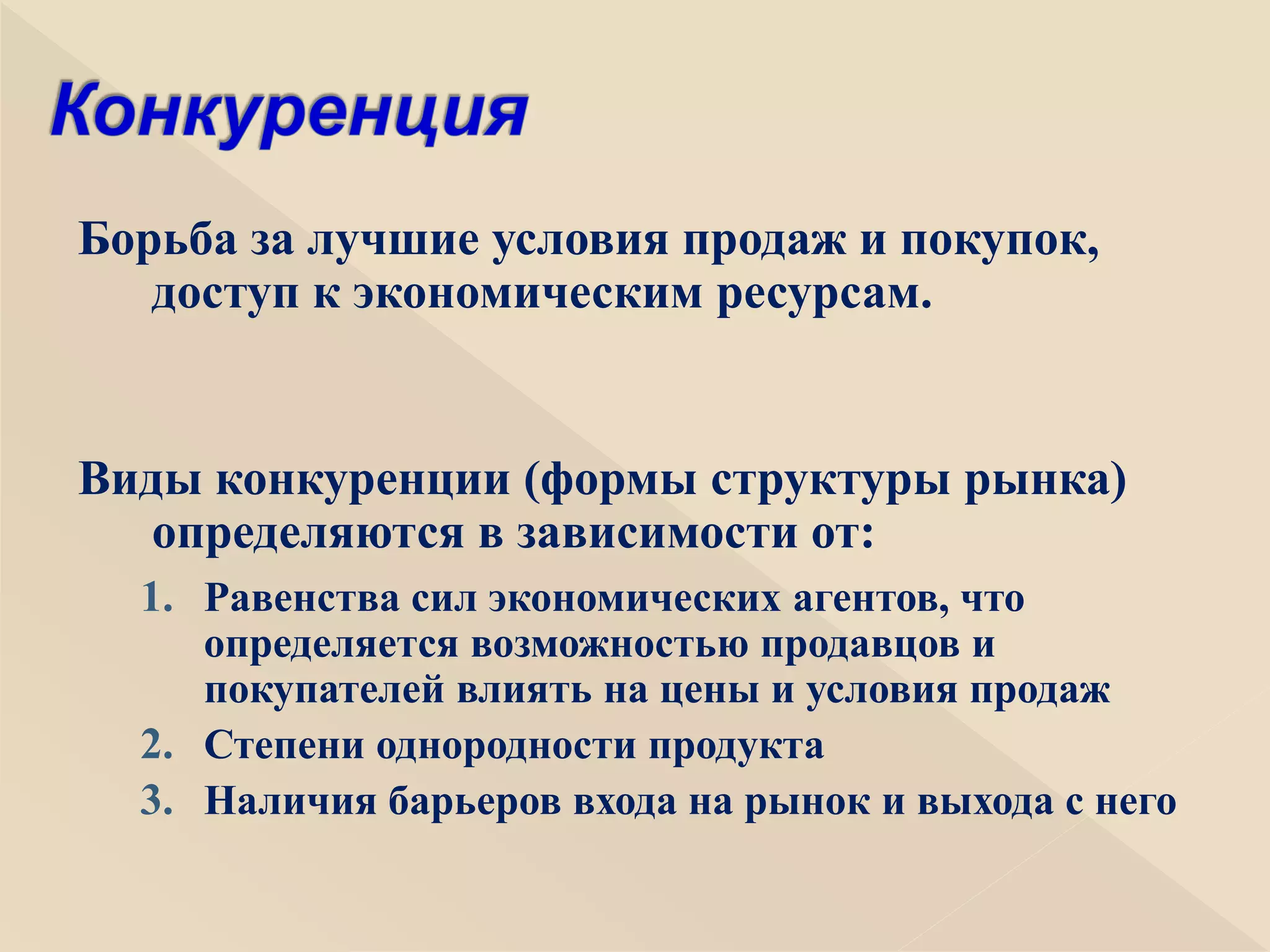 Конкуренция

Борьба за лучшие условия продаж и покупок, доступ к экономическим ресурсам.

Виды конкуренции (формы структуры рынка) определяются в зависимости от:

1. Равенства сил экономических агентов, что определяется возможностью продавцов и покупателей влиять на цены и условия продаж
2. Степени однородности продукта
3. Наличия барьеров входа на рынок и выхода с него